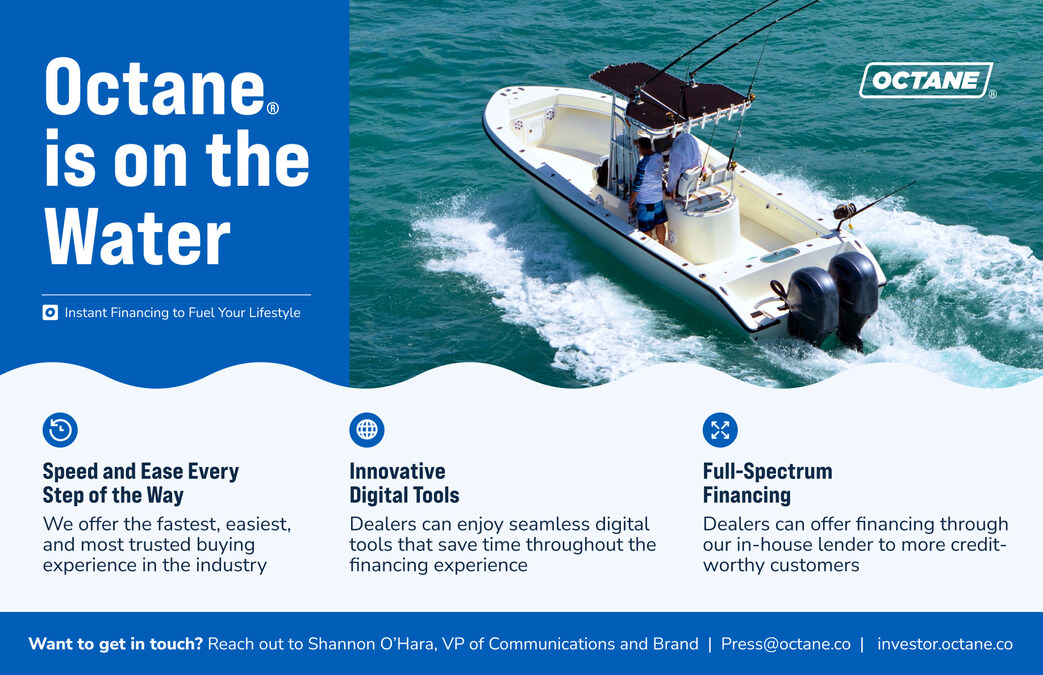 Octane®
is on the
Water

Instant Financing to Fuel Your Lifestyle

OCTANE®

Speed and Ease Every Step of the Way
We offer the fastest, easiest, and most trusted buying experience in the industry

Innovative Digital Tools
Dealers can enjoy seamless digital tools that save time throughout the financing experience

Full-Spectrum Financing
Dealers can offer financing through our in-house lender to more credit-worthy customers

Want to get in touch? Reach out to Shannon O'Hara, VP of Communications and Brand | Press@octane.co | investor.octane.co